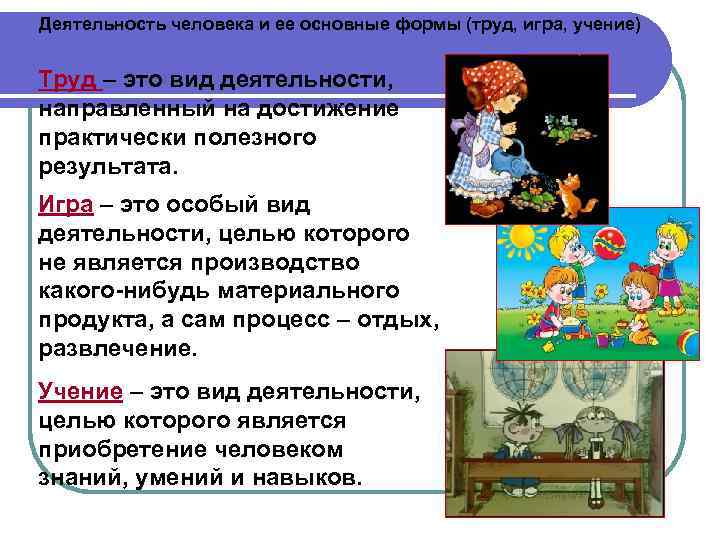 Деятельность человека и ее основные формы (труд, игра, учение)

Труд – это вид деятельности, направленный на достижение практически полезного результата.

Игра – это особый вид деятельности, целью которого не является производство какого-нибудь материального продукта, а сам процесс – отдых, развлечение.

Учение – это вид деятельности, целью которого является приобретение человеком знаний, умений и навыков.